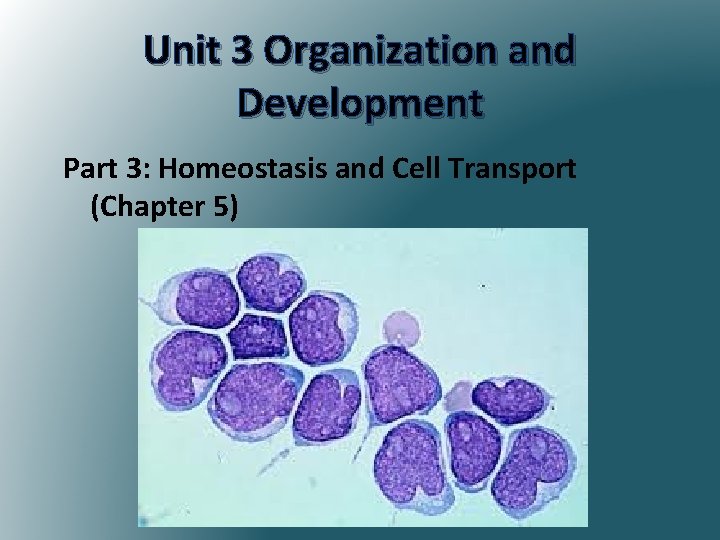 Unit 3 Organization and Development

Part 3: Homeostasis and Cell Transport (Chapter 5)